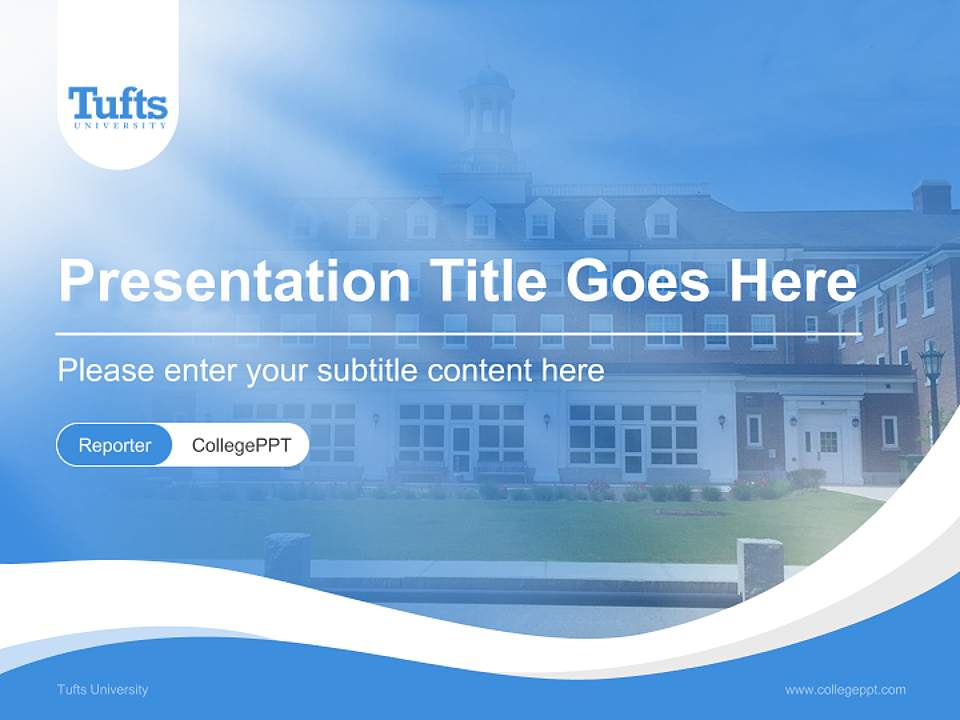 Tufts
UNIVERSITY

Presentation Title Goes Here

Please enter your subtitle content here

Reporter CollegePPT

Tufts University

www.collegeppt.com